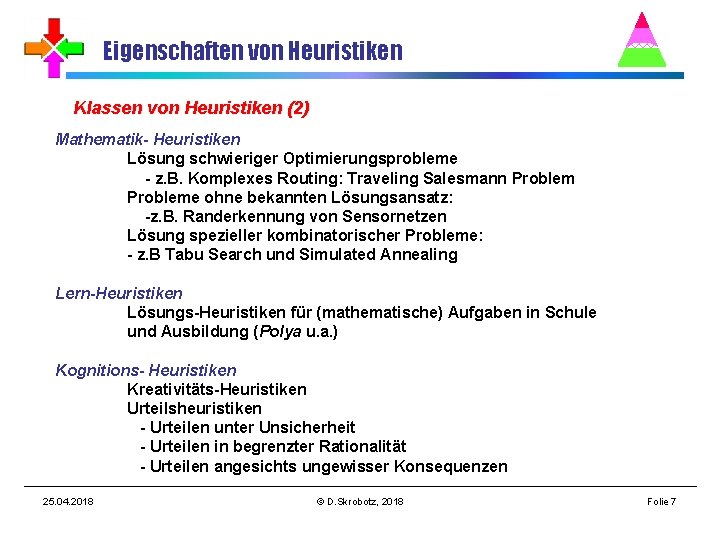 Eigenschaften von Heuristiken

Klassen von Heuristiken (2)

Mathematik- Heuristiken
Lösung schwieriger Optimierungsprobleme
- z.B. Komplexes Routing: Traveling Salesmann Problem
Probleme ohne bekannten Lösungsansatz:
-z.B. Randerkennung von Sensornetzen
Lösung spezieller kombinatorischer Probleme:
- z.B Tabu Search und Simulated Annealing

Lern-Heuristiken
Lösungs-Heuristiken für (mathematische) Aufgaben in Schule und Ausbildung (Polya u.a.)

Kognitions- Heuristiken
Kreativitäts-Heuristiken
Urteilsheuristiken
- Urteilen unter Unsicherheit
- Urteilen in begrenzter Rationalität
- Urteilen angesichts ungewisser Konsequenzen

25.04.2018 © D.Skrobotz, 2018 Folie 7